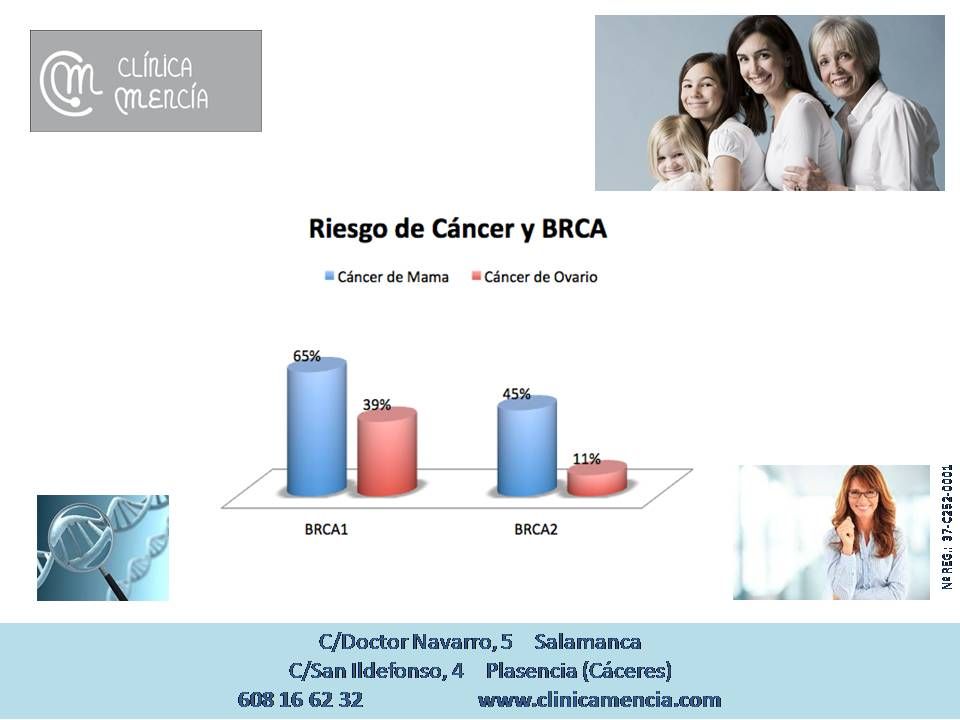 CLÍNICA MENCÍA

Riesgo de Cáncer y BRCA

Cáncer de Mama  Cáncer de Ovario

65%
39%
45%
11%

BRCA1
BRCA2

Nº REG.: 37-C252-0001

C/Doctor Navarro, 5   Salamanca
C/San Ildefonso, 4   Plasencia (Cáceres)
608 16 62 32   www.clinicamencia.com